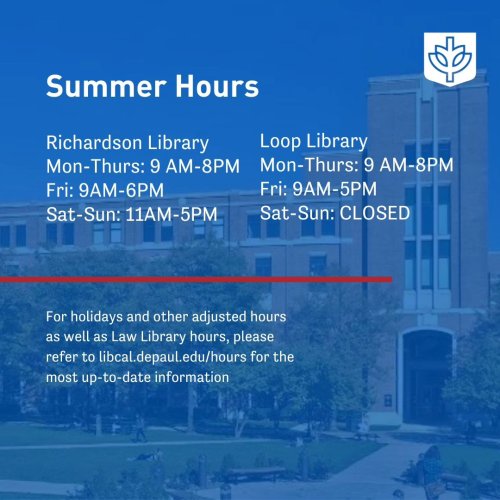 Summer Hours

Richardson Library
Mon-Thurs: 9 AM-8PM
Fri: 9AM-6PM
Sat-Sun: 11AM-5PM

Loop Library
Mon-Thurs: 9 AM-8PM
Fri: 9AM-5PM
Sat-Sun: CLOSED

For holidays and other adjusted hours as well as Law Library hours, please refer to libcal.depaul.edu/hours for the most up-to-date information